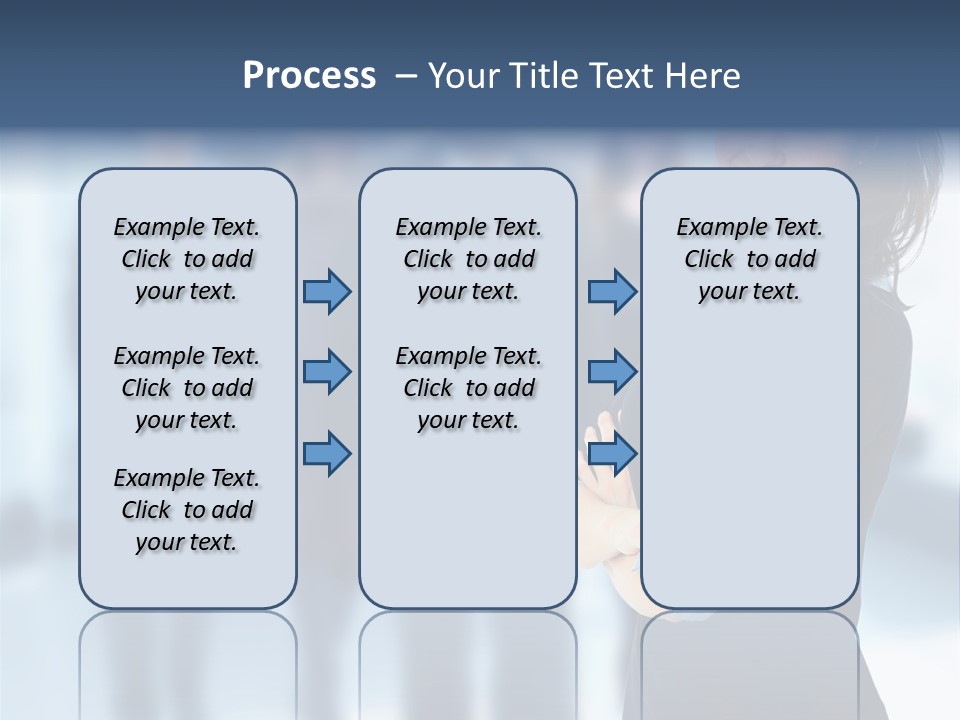 Process – Your Title Text Here

Example Text. Click to add your text.

Example Text. Click to add your text.

Example Text. Click to add your text.

Example Text. Click to add your text.

Example Text. Click to add your text.

Example Text. Click to add your text.